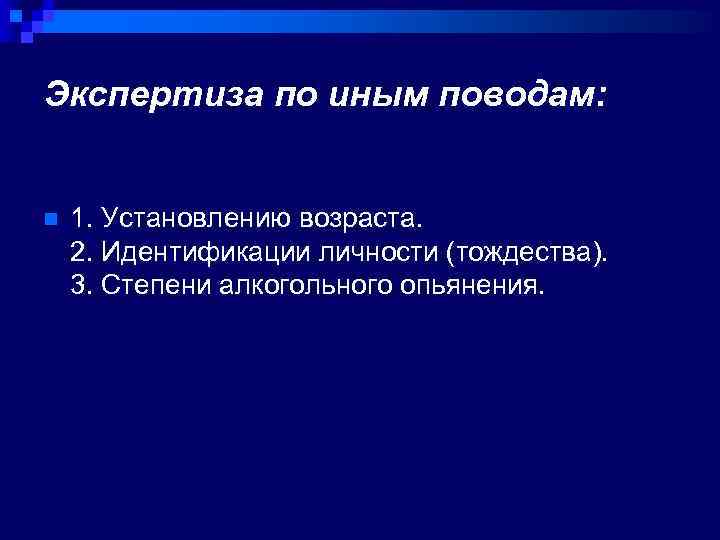 Экспертиза по иным поводам:

1. Установлению возраста.
2. Идентификации личности (тождества).
3. Степени алкогольного опьянения.